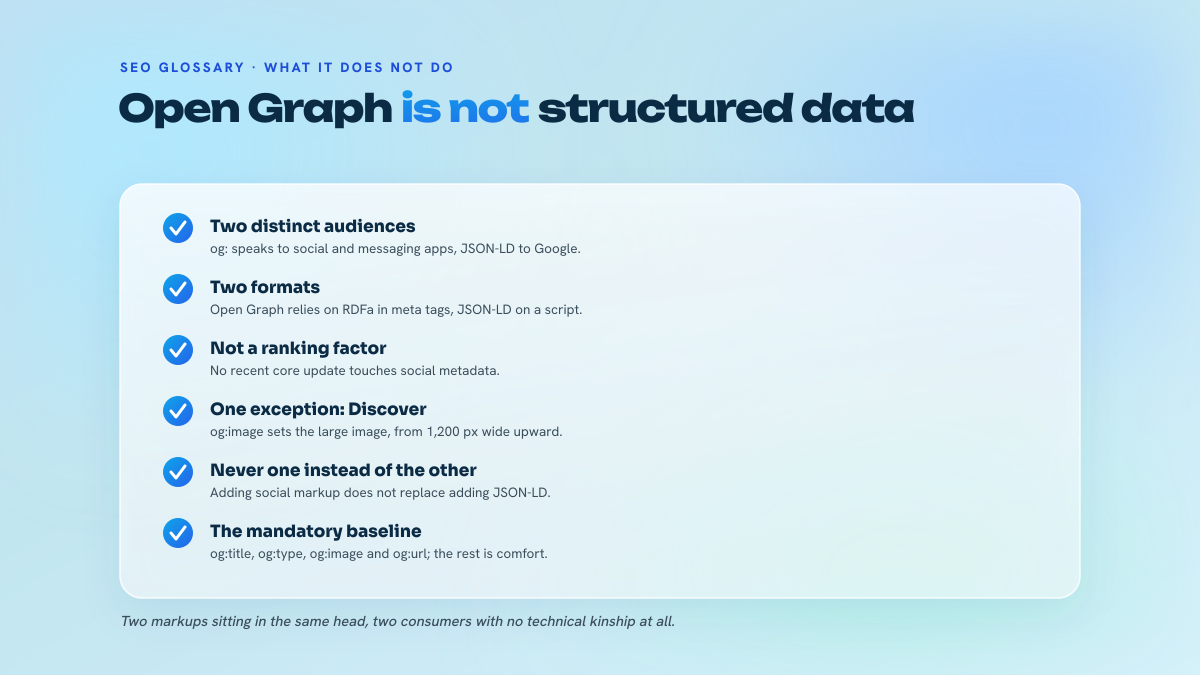 SEO GLOSSARY · WHAT IT DOES NOT DO

Open Graph is not structured data

Two distinct audiences
og: speaks to social and messaging apps, JSON-LD to Google.

Two formats
Open Graph relies on RDFa in meta tags, JSON-LD on a script.

Not a ranking factor
No recent core update touches social metadata.

One exception: Discover
og:image sets the large image, from 1,200 px wide upward.

Never one instead of the other
Adding social markup does not replace adding JSON-LD.

The mandatory baseline
og:title, og:type, og:image and og:url; the rest is comfort.

Two markups sitting in the same head, two consumers with no technical kinship at all.